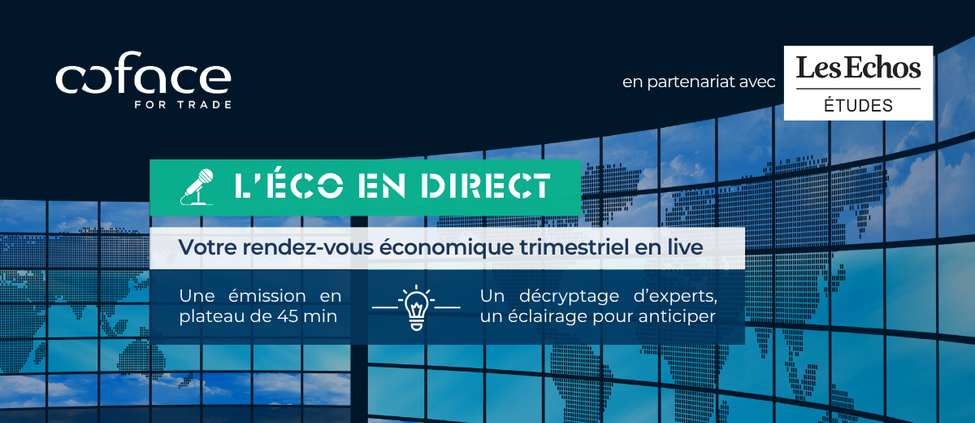 coface
FOR TRADE

en partenariat avec Les Echos ÉTUDES

L'ÉCO EN DIRECT

Votre rendez-vous économique trimestriel en live

Une émission en plateau de 45 min

Un décryptage d'experts, un éclairage pour anticiper